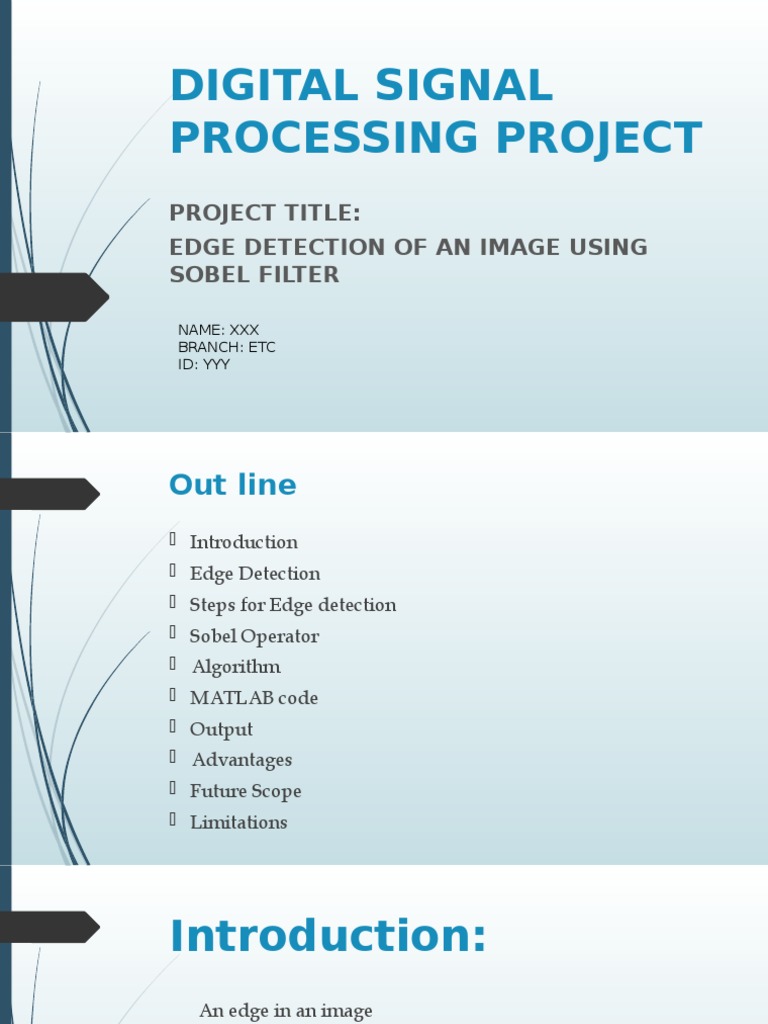 DIGITAL SIGNAL PROCESSING PROJECT

PROJECT TITLE:

EDGE DETECTION OF AN IMAGE USING SOBEL FILTER

NAME: XXX
BRANCH: ETC
ID: YYY

Out line

Introduction
Edge Detection
Steps for Edge detection
Sobel Operator
Algorithm
MATLAB code
Output
Advantages
Future Scope
Limitations

Introduction:

An edge in an image